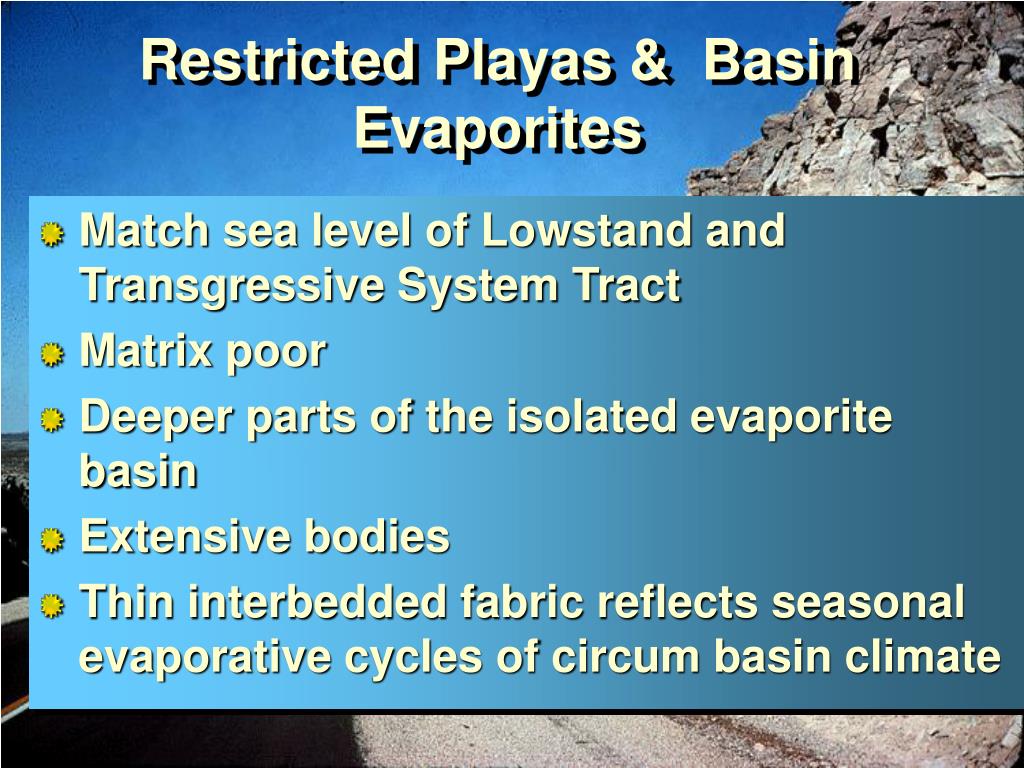 Restricted Playas &  Basin Evaporites

Match sea level of Lowstand and Transgressive System Tract

Matrix poor

Deeper parts of the isolated evaporite basin

Extensive bodies

Thin interbedded fabric reflects seasonal evaporative cycles of circum basin climate